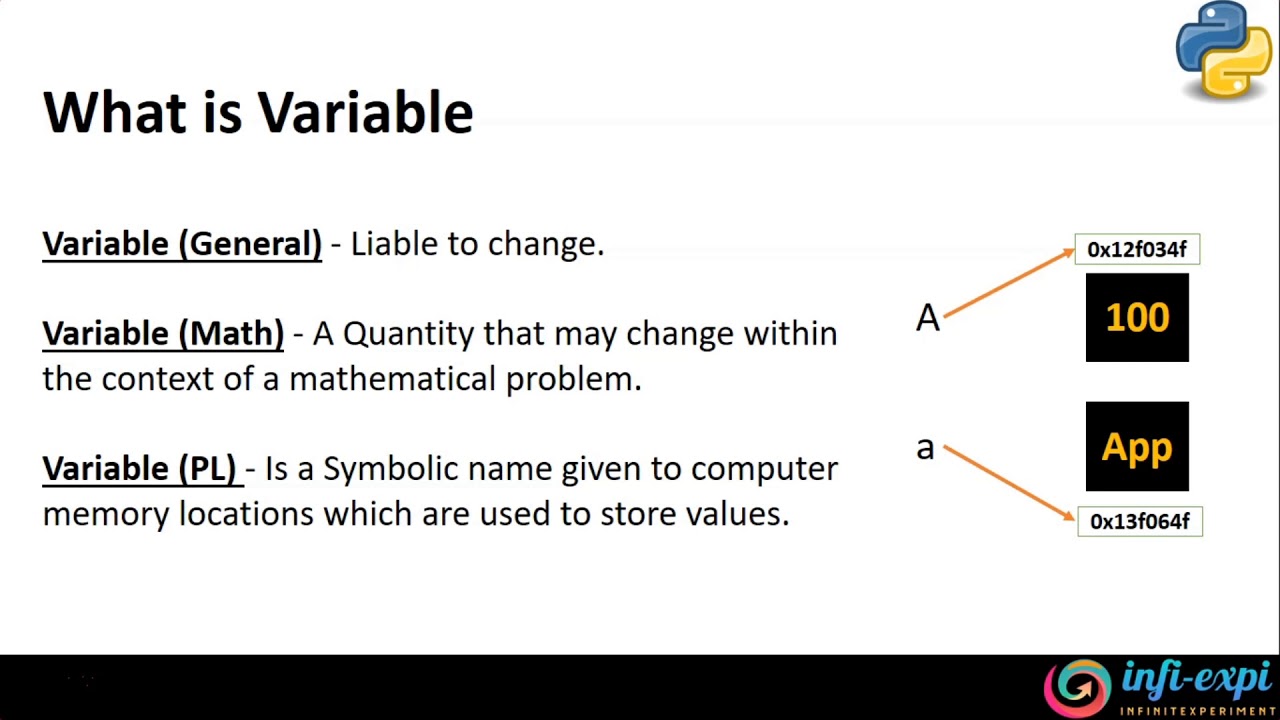 What is Variable

Variable (General) - Liable to change.

Variable (Math) - A Quantity that may change within the context of a mathematical problem.

Variable (PL) - Is a Symbolic name given to computer memory locations which are used to store values.

0x12f034f

A

100

a

App

0x13f064f

infi-expi
INFINITEXPERIMENT